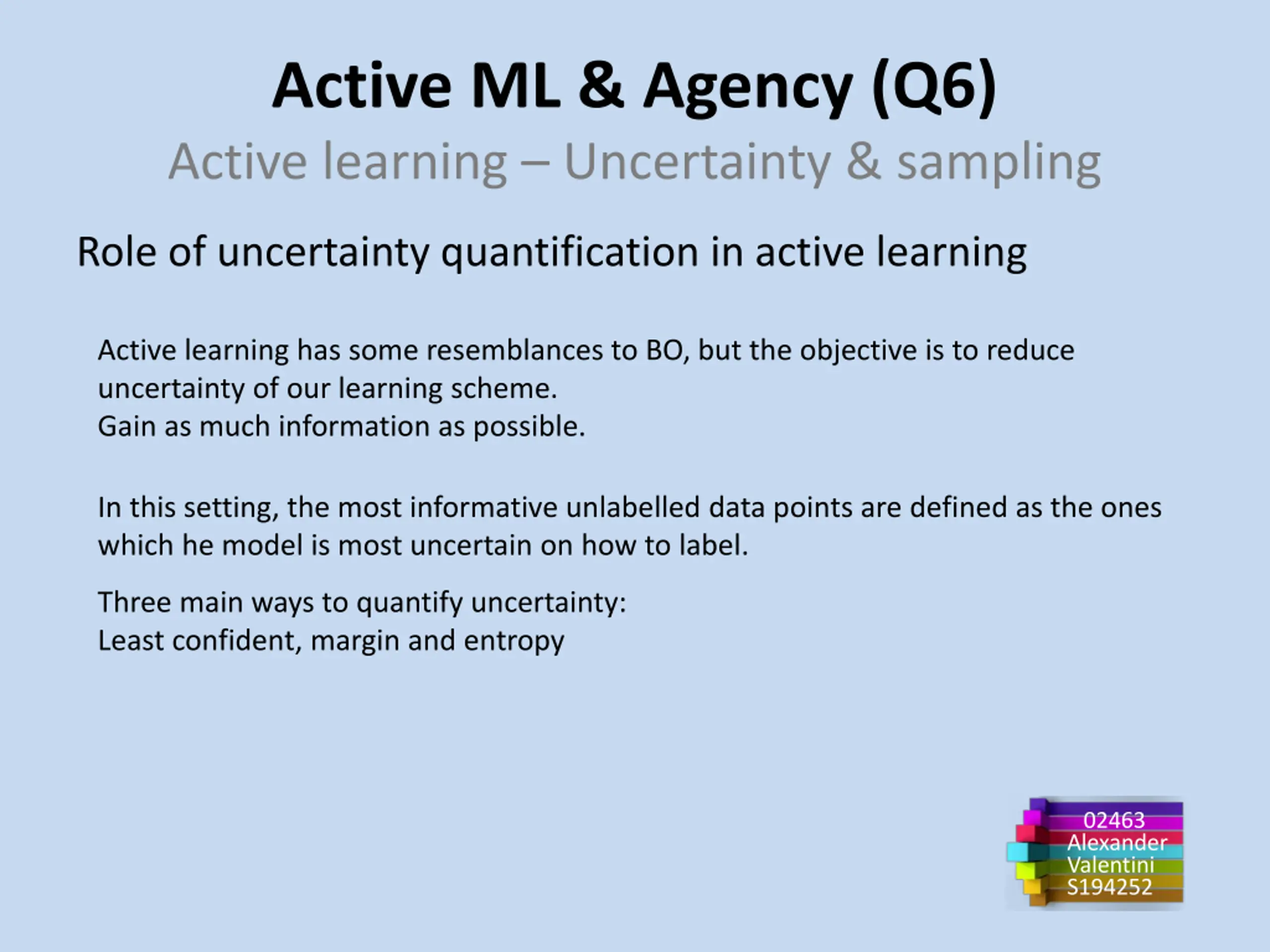 Active ML & Agency (Q6)

Active learning – Uncertainty & sampling

Role of uncertainty quantification in active learning

Active learning has some resemblances to BO, but the objective is to reduce uncertainty of our learning scheme.
Gain as much information as possible.

In this setting, the most informative unlabelled data points are defined as the ones which he model is most uncertain on how to label.

Three main ways to quantify uncertainty:
Least confident, margin and entropy

02463
Alexander
Valentini
S194252